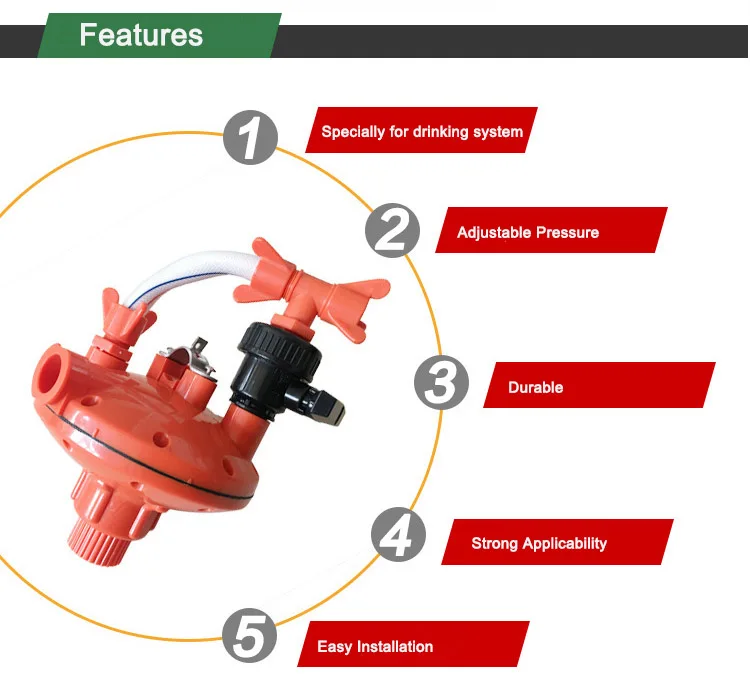 Features

1 Specially for drinking system

2 Adjustable Pressure

3 Durable

4 Strong Applicability

5 Easy Installation